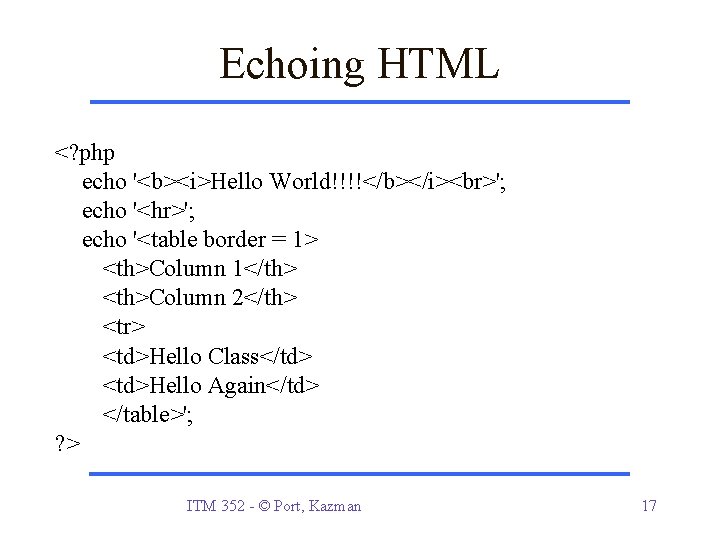 Echoing HTML

<?php
echo '<b><i>Hello World!!!!</b></i><br>';
echo '<hr>';
echo '<table border = 1>
<th>Column 1</th>
<th>Column 2</th>
<tr>
<td>Hello Class</td>
<td>Hello Again</td>
</table>';
?>

ITM 352 - © Port, Kazman

17